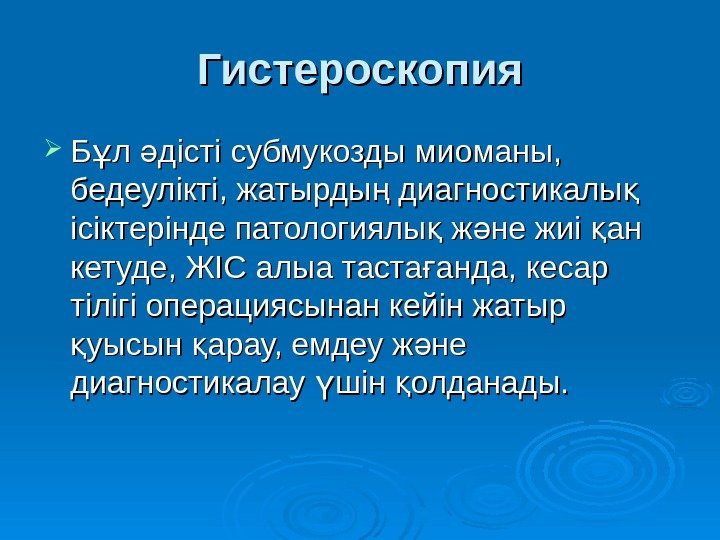 Гистероскопия

Бұл әдісті субмукозды миоманы, бедеулікті, жатырдың диагностикалық ісіктерінде патологиялық және жиі қан кетуде, ЖІС алыа тастағанда, кесар тілігі операциясынан кейін жатыр қуысын қарау, емдеу және диагностикалау үшін қолданады.